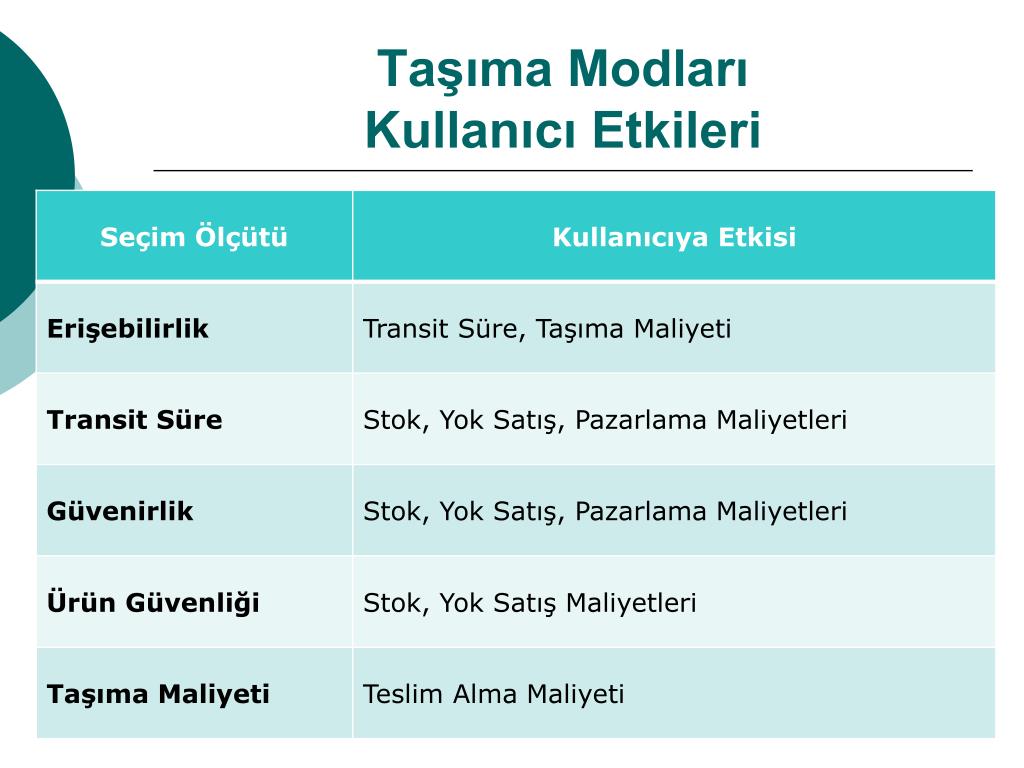 Taşıma Modları
Kullanıcı Etkileri

| Seçim Ölçütü | Kullanıcıya Etkisi |
|---|---|
| Erişebilirlik | Transit Süre, Taşıma Maliyeti |
| Transit Süre | Stok, Yok Satış, Pazarlama Maliyetleri |
| Güvenirlik | Stok, Yok Satış, Pazarlama Maliyetleri |
| Ürün Güvenliği | Stok, Yok Satış Maliyetleri |
| Taşıma Maliyeti | Teslim Alma Maliyeti |